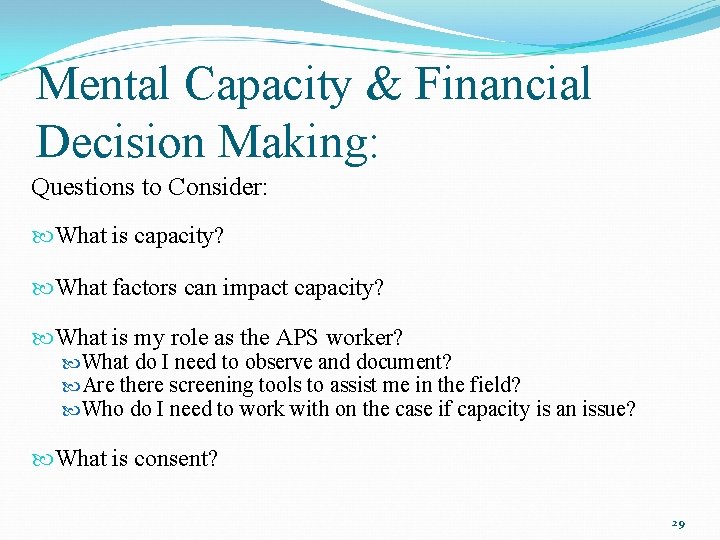 Mental Capacity & Financial Decision Making:

Questions to Consider:

What is capacity?

What factors can impact capacity?

What is my role as the APS worker?
What do I need to observe and document?
Are there screening tools to assist me in the field?
Who do I need to work with on the case if capacity is an issue?

What is consent?

29